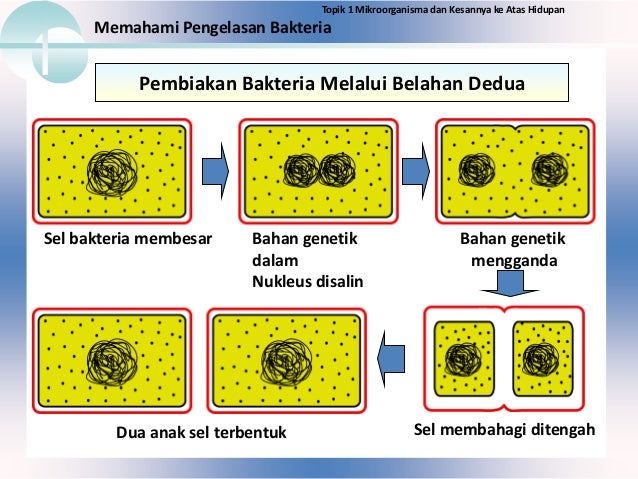 Topik 1 Mikroorganisma dan Kesannya ke Atas Hidupan

Memahami Pengelasan Bakteria

Pembiakan Bakteria Melalui Belahan Dedua

Sel bakteria membesar

Bahan genetik dalam Nukleus disalin

Bahan genetik mengganda

Sel membahagi ditengah

Dua anak sel terbentuk